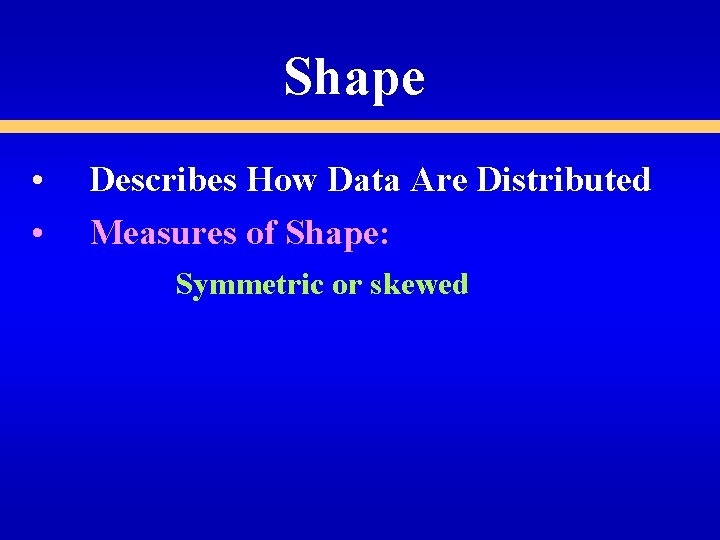 Shape

• Describes How Data Are Distributed

• Measures of Shape:

Symmetric or skewed